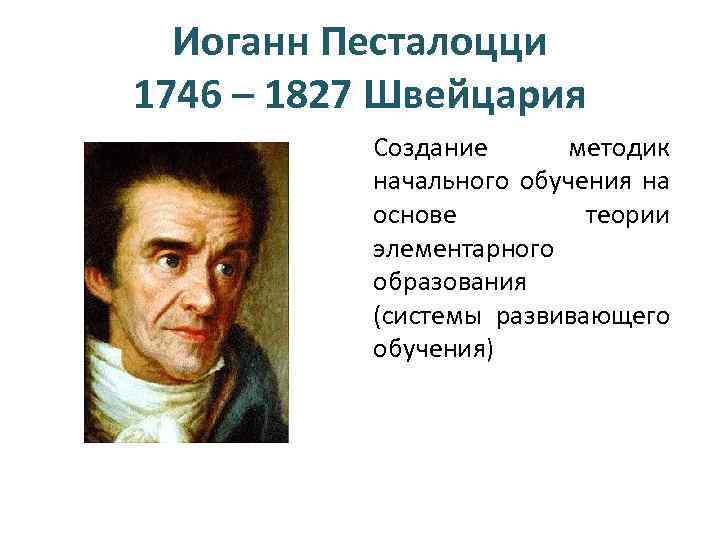 Иоганн Песталоцци
1746 – 1827 Швейцария

Создание методик начального обучения на основе теории элементарного образования
(системы развивающего обучения)